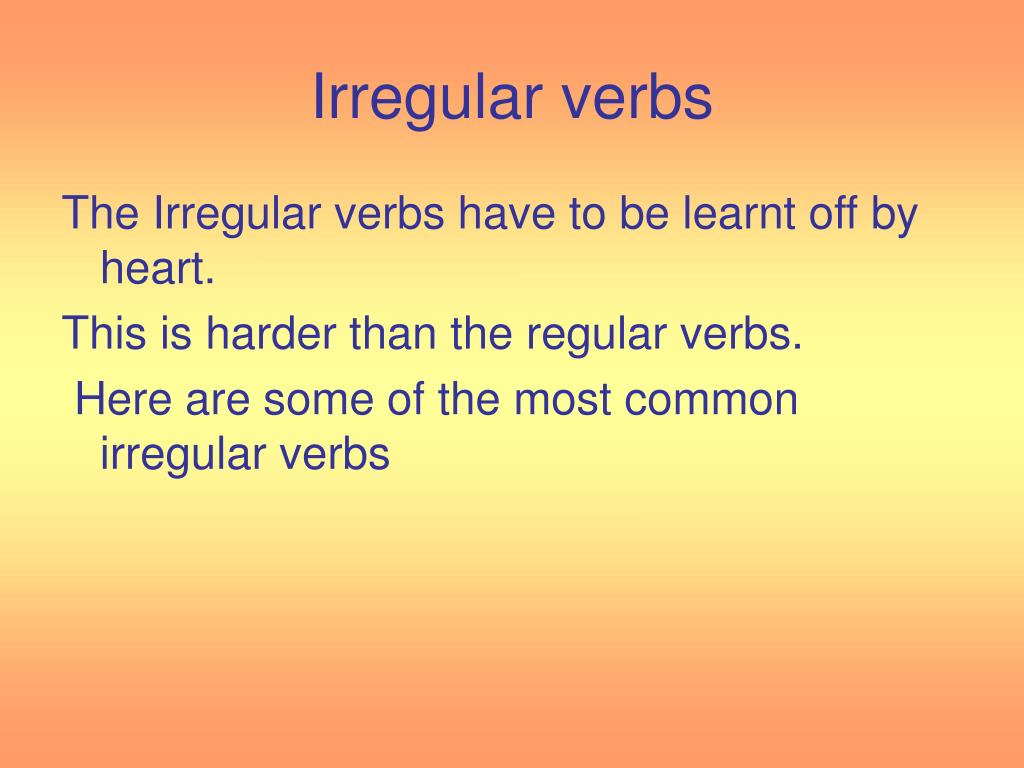 Irregular verbs

The Irregular verbs have to be learnt off by heart.

This is harder than the regular verbs.

Here are some of the most common irregular verbs